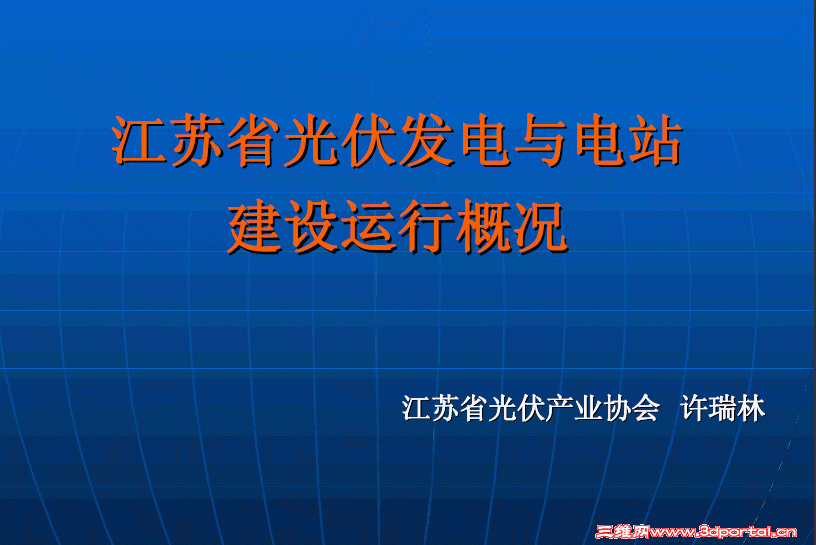 江苏省光伏发电与电站建设运行概况

江苏省光伏产业协会 许瑞林

三维网www.3dportal.cn